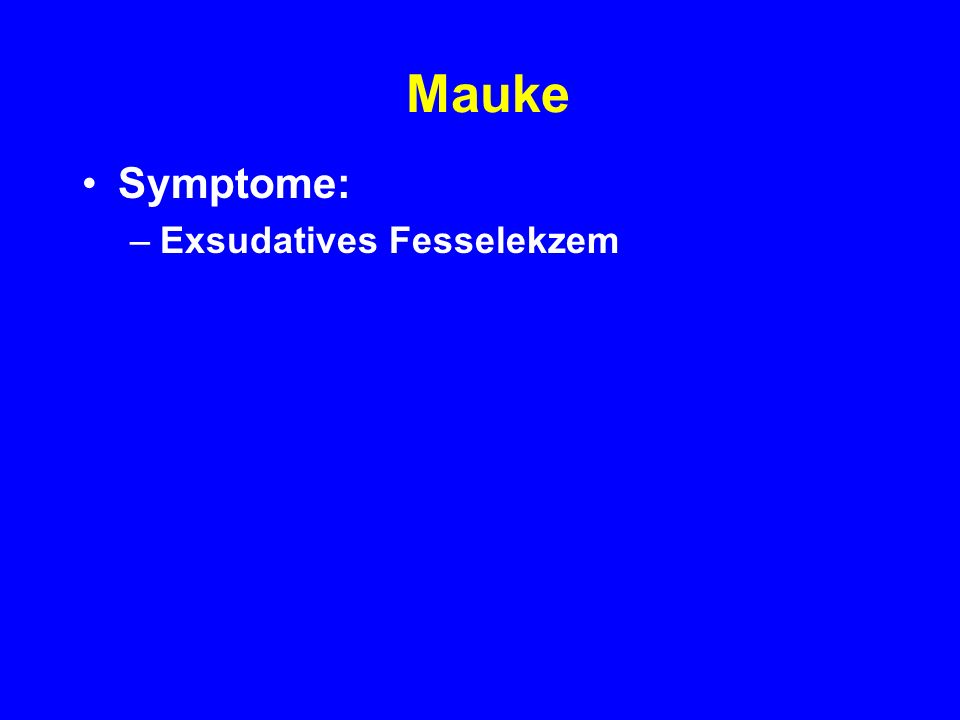 Mauke

• Symptome:
– Exsudatives Fesselekzem